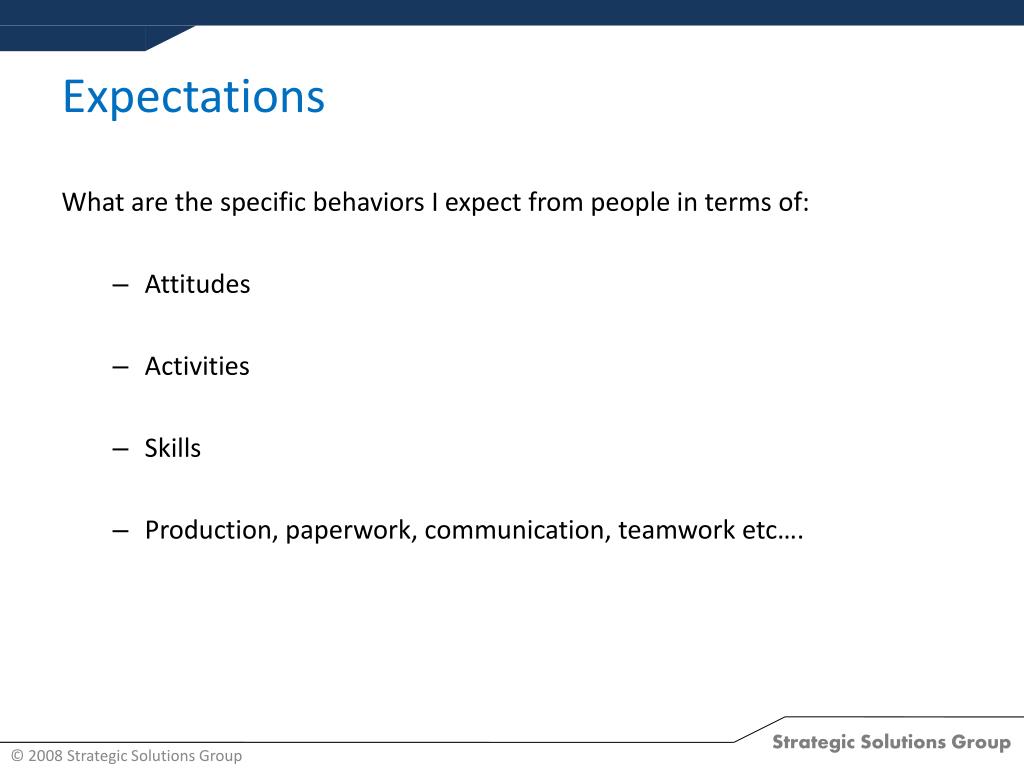 Expectations

What are the specific behaviors I expect from people in terms of:

– Attitudes

– Activities

– Skills

– Production, paperwork, communication, teamwork etc….

© 2008 Strategic Solutions Group

Strategic Solutions Group